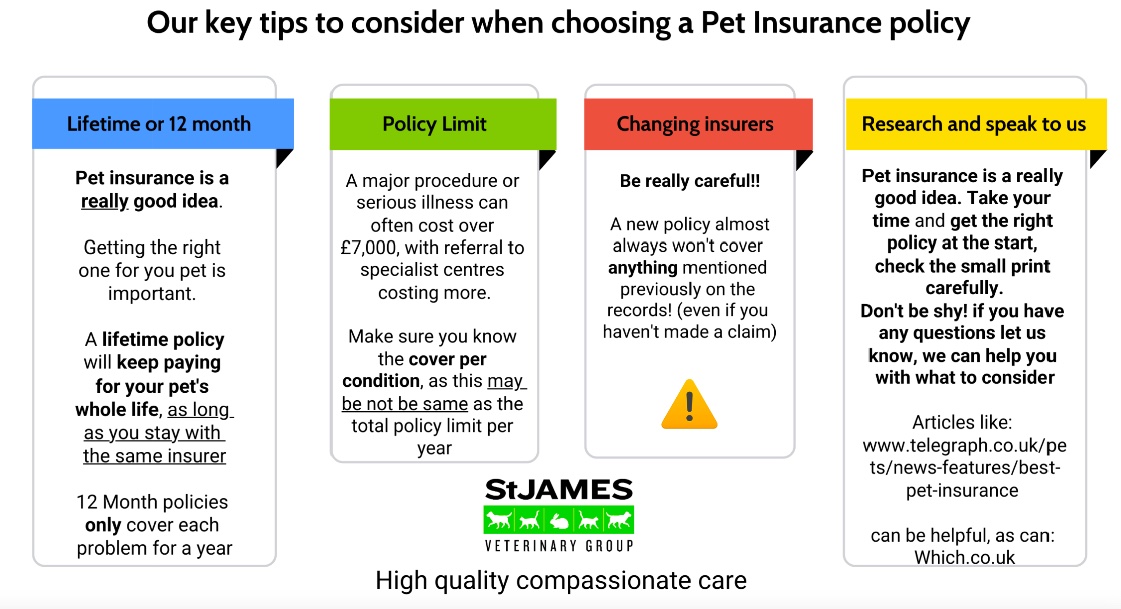 Our key tips to consider when choosing a Pet Insurance policy

Lifetime or 12 month

Pet insurance is a really good idea.

Getting the right one for you pet is important.

A lifetime policy will keep paying for your pet's whole life, as long as you stay with the same insurer

12 Month policies only cover each problem for a year

Policy Limit

A major procedure or serious illness can often cost over £7,000, with referral to specialist centres costing more.

Make sure you know the cover per condition, as this may be not be same as the total policy limit per year

Changing insurers

Be really careful!!

A new policy almost always won't cover anything mentioned previously on the records! (even if you haven't made a claim)

Research and speak to us

Pet insurance is a really good idea. Take your time and get the right policy at the start, check the small print carefully.
Don't be shy! if you have any questions let us know, we can help you with what to consider

Articles like: www.telegraph.co.uk/pets/news-features/best-pet-insurance

can be helpful, as can: Which.co.uk

StJAMES
VETERINARY GROUP

High quality compassionate care